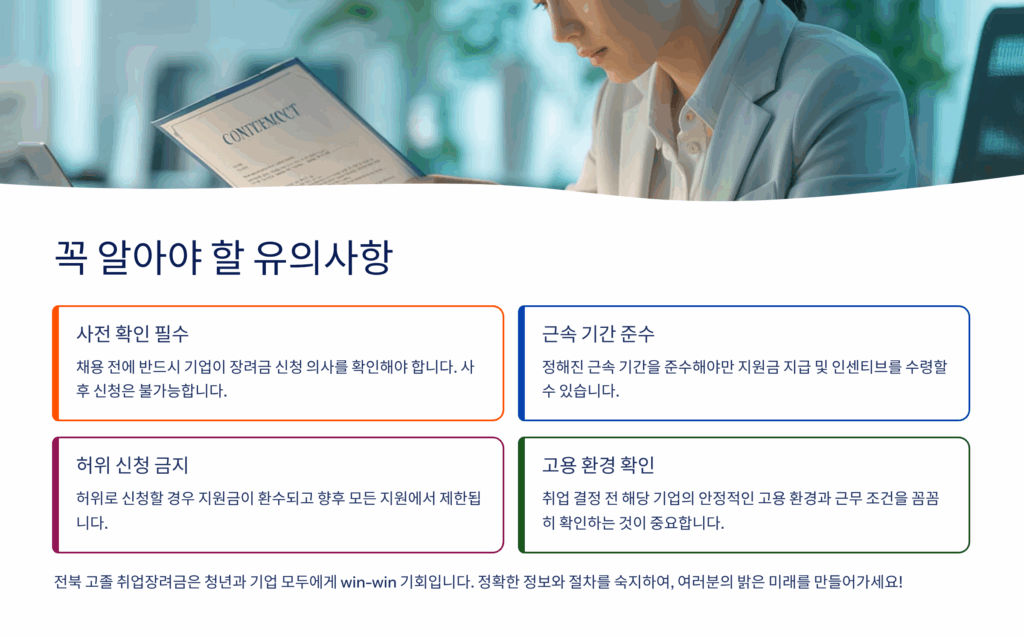 CONTEMOCT

꼭 알아야 할 유의사항

사전 확인 필수

채용 전에 반드시 기업이 장려금 신청 의사를 확인해야 합니다. 사후 신청은 불가능합니다.

근속 기간 준수

정해진 근속 기간을 준수해야만 지원금 지급 및 인센티브를 수령할 수 있습니다.

허위 신청 금지

허위로 신청할 경우 지원금이 환수되고 향후 모든 지원에서 제한됩니다.

고용 환경 확인

취업 결정 전 해당 기업의 안정적인 고용 환경과 근무 조건을 꼼꼼히 확인하는 것이 중요합니다.

전북 고졸 취업장려금은 청년과 기업 모두에게 win-win 기회입니다. 정확한 정보와 절차를 숙지하여, 여러분의 밝은 미래를 만들어가세요!